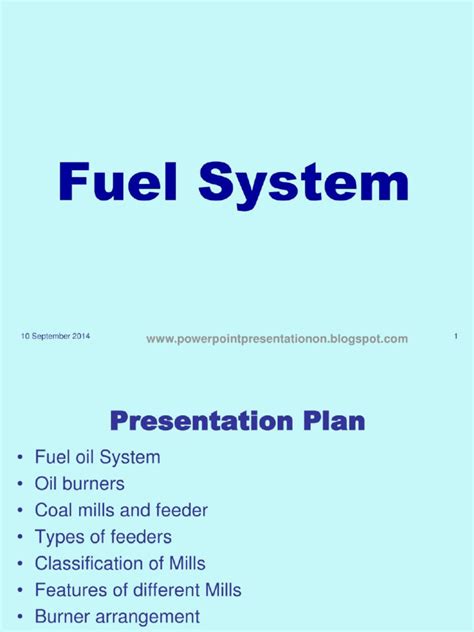 Fuel System

10 September 2014

www.powerpointpresentationon.blogspot.com

1

Presentation Plan

• Fuel oil System
• Oil burners
• Coal mills and feeder
• Types of feeders
• Classification of Mills
• Features of different Mills
• Burner arrangement